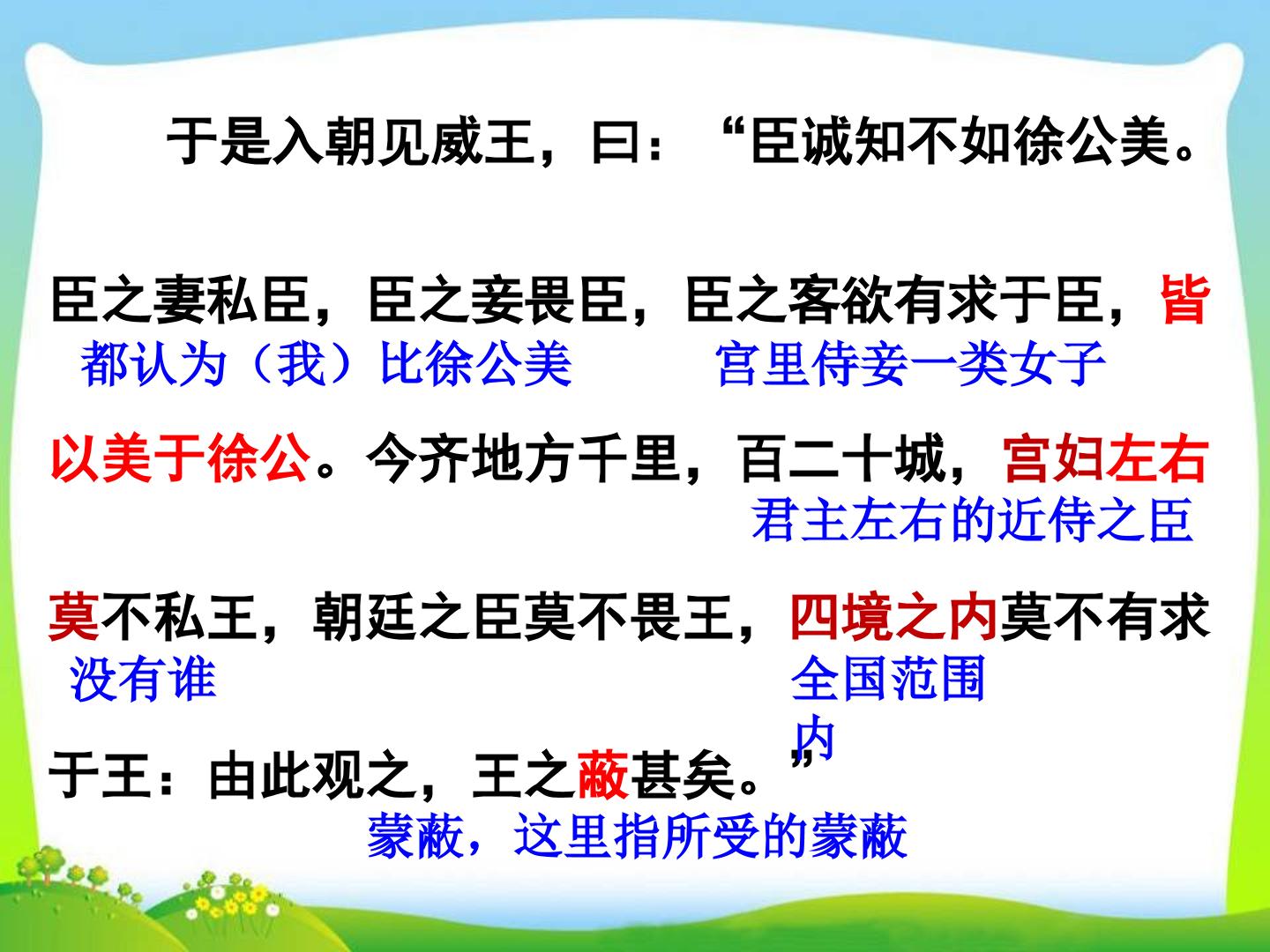 于是入朝见威王，曰：“臣诚知不如徐公美。

臣之妻私臣，臣之妾畏臣，臣之客欲有求于臣，皆
都认为（我）比徐公美　宫里侍妾一类女子

以美于徐公。今齐地方千里，百二十城，宫妇左右
君主左右的近侍之臣

莫不私王，朝廷之臣莫不畏王，四境之内莫不有求
没有谁　全国范围内

于王：由此观之，王之蔽甚矣。”
蒙蔽，这里指所受的蒙蔽